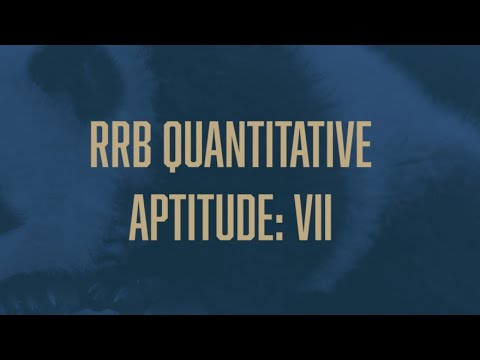 RRB QUANTITATIVE APTITUDE: VII